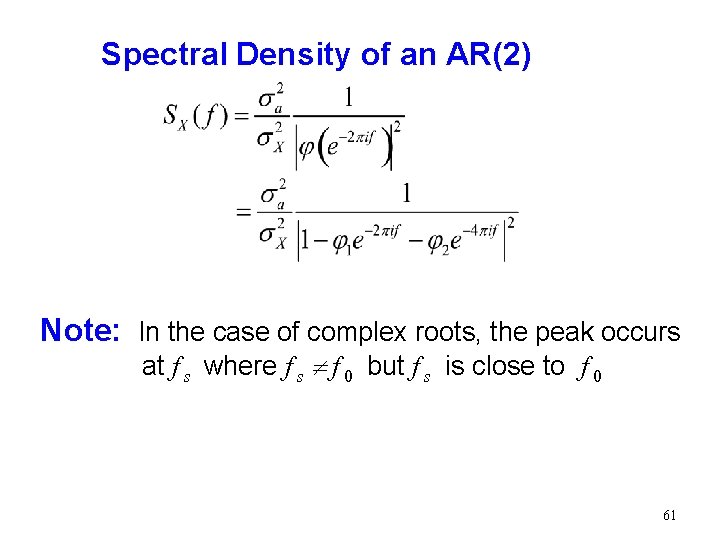 Spectral Density of an AR(2)

$S_X(f) = \frac{\sigma_a^2}{\sigma_X^2} \frac{1}{\left|\varphi\left(e^{-2\pi i f}\right)\right|^2}$

$= \frac{\sigma_a^2}{\sigma_X^2} \frac{1}{\left|1 - \varphi_1 e^{-2\pi i f} - \varphi_2 e^{-4\pi i f}\right|^2}$

Note: In the case of complex roots, the peak occurs at $f_s$ where $f_s \neq f_0$ but $f_s$ is close to $f_0$

61